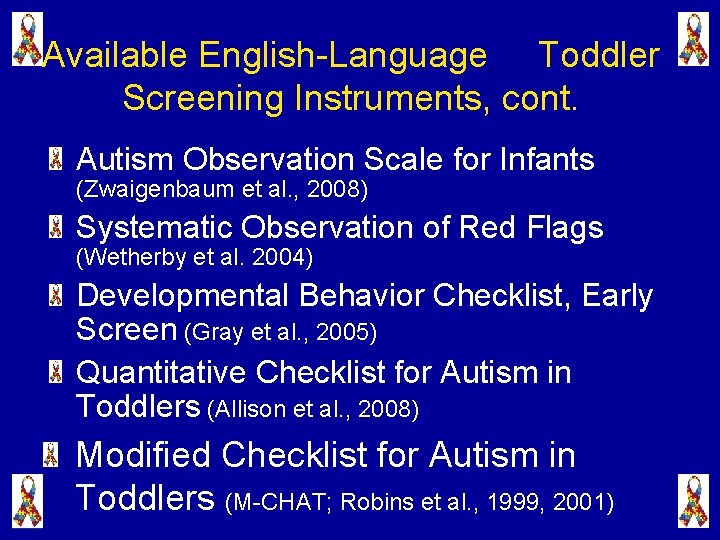 Available English-Language Toddler Screening Instruments, cont.

Autism Observation Scale for Infants (Zwaigenbaum et al., 2008)

Systematic Observation of Red Flags (Wetherby et al. 2004)

Developmental Behavior Checklist, Early Screen (Gray et al., 2005)

Quantitative Checklist for Autism in Toddlers (Allison et al., 2008)

Modified Checklist for Autism in Toddlers (M-CHAT; Robins et al., 1999, 2001)